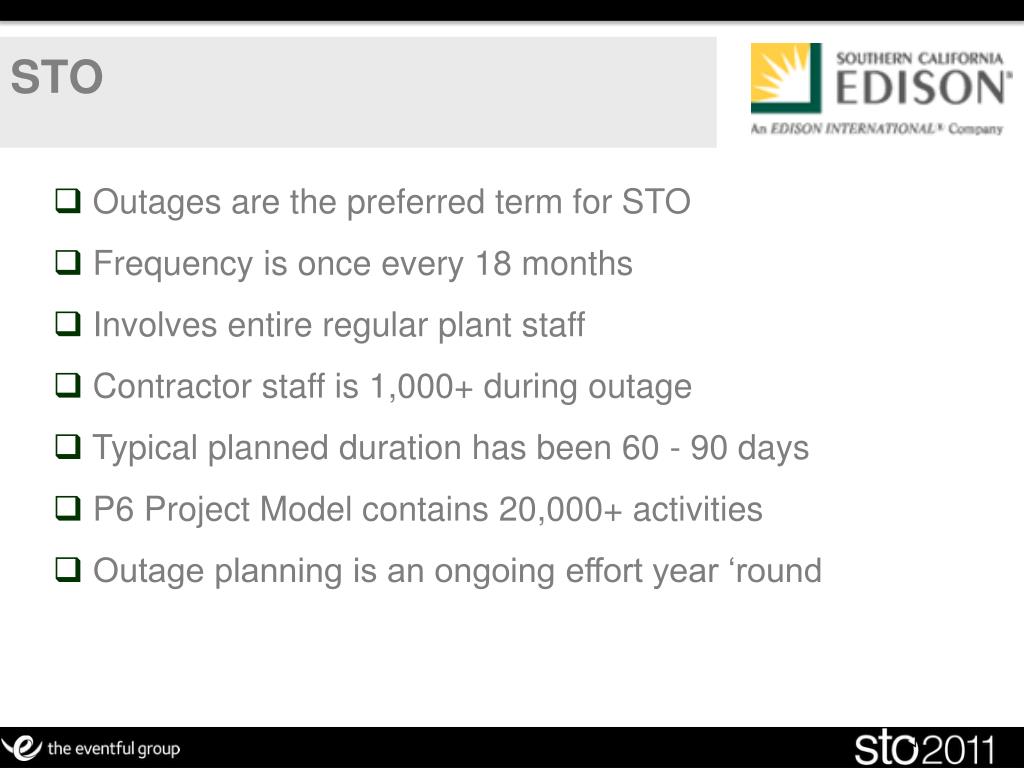 STO

SOUTHERN CALIFORNIA
EDISON®
An EDISON INTERNATIONAL® Company

❑ Outages are the preferred term for STO

❑ Frequency is once every 18 months

❑ Involves entire regular plant staff

❑ Contractor staff is 1,000+ during outage

❑ Typical planned duration has been 60 - 90 days

❑ P6 Project Model contains 20,000+ activities

❑ Outage planning is an ongoing effort year ‘round

the eventful group

sto 2011